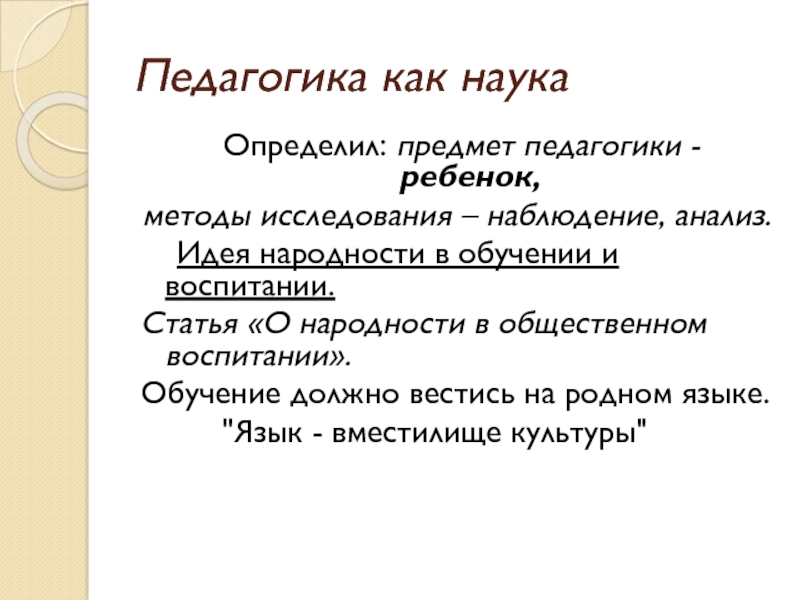 Педагогика как наука

Определил: предмет педагогики - ребенок,
методы исследования – наблюдение, анализ.
Идея народности в обучении и воспитании.
Статья «О народности в общественном воспитании».
Обучение должно вестись на родном языке.
"Язык - вместилище культуры"